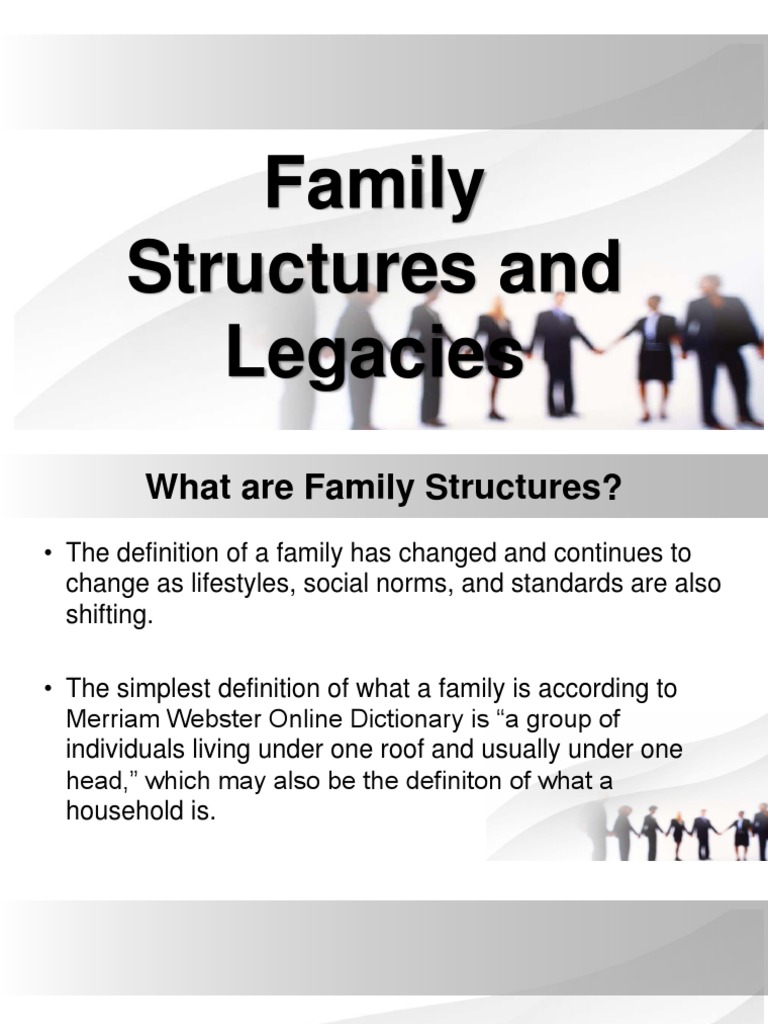 Family Structures and Legacies

What are Family Structures?

• The definition of a family has changed and continues to change as lifestyles, social norms, and standards are also shifting.

• The simplest definition of what a family is according to Merriam Webster Online Dictionary is “a group of individuals living under one roof and usually under one head,” which may also be the definiton of what a household is.